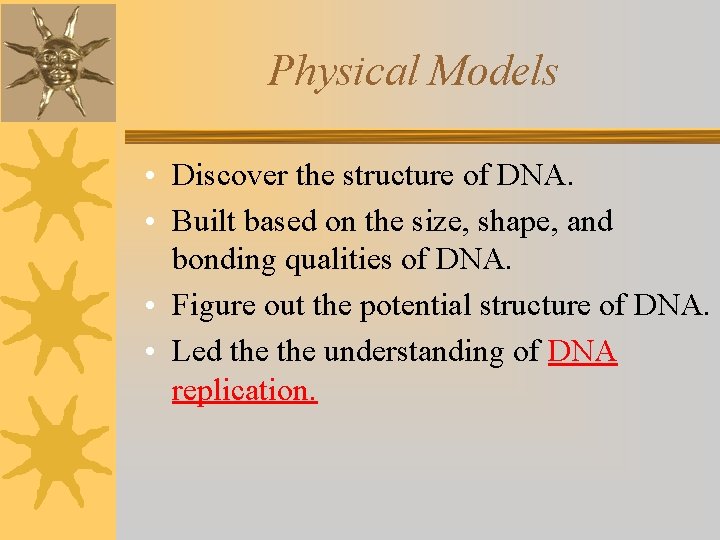 Physical Models

• Discover the structure of DNA.
• Built based on the size, shape, and bonding qualities of DNA.
• Figure out the potential structure of DNA.
• Led the the understanding of DNA replication.